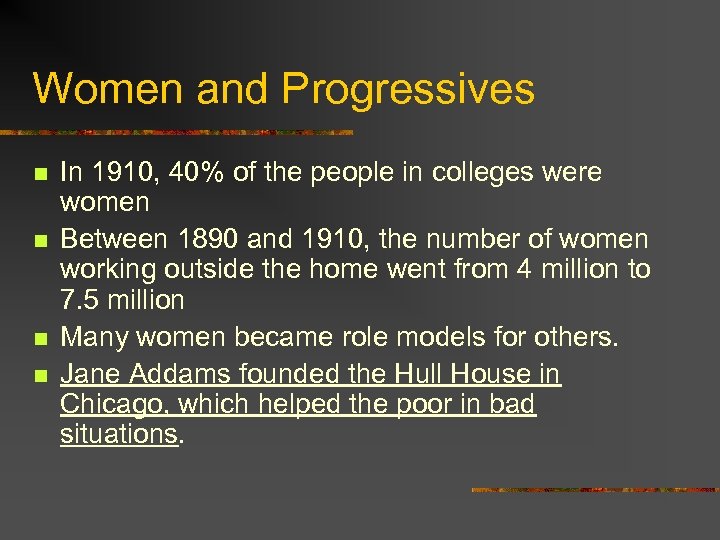 Women and Progressives

- In 1910, 40% of the people in colleges were women
- Between 1890 and 1910, the number of women working outside the home went from 4 million to 7.5 million
- Many women became role models for others.
- Jane Addams founded the Hull House in Chicago, which helped the poor in bad situations.